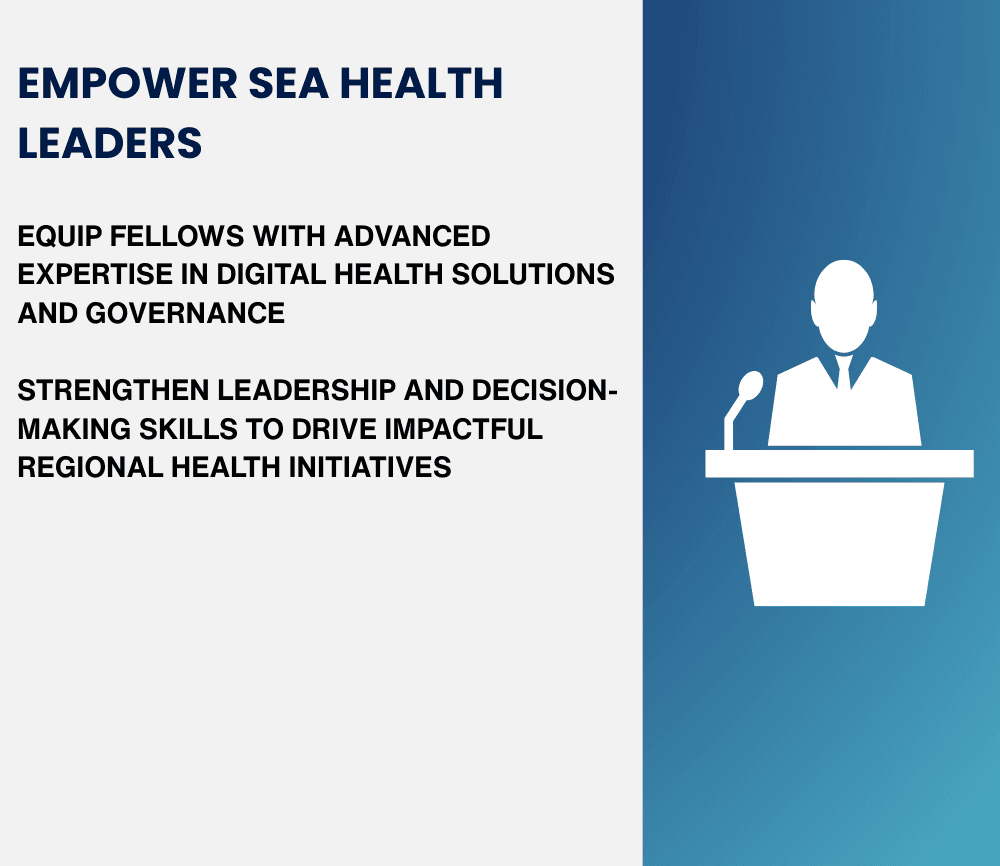 EMPOWER SEA HEALTH LEADERS

EQUIP FELLOWS WITH ADVANCED EXPERTISE IN DIGITAL HEALTH SOLUTIONS AND GOVERNANCE

STRENGTHEN LEADERSHIP AND DECISION-MAKING SKILLS TO DRIVE IMPACTFUL REGIONAL HEALTH INITIATIVES